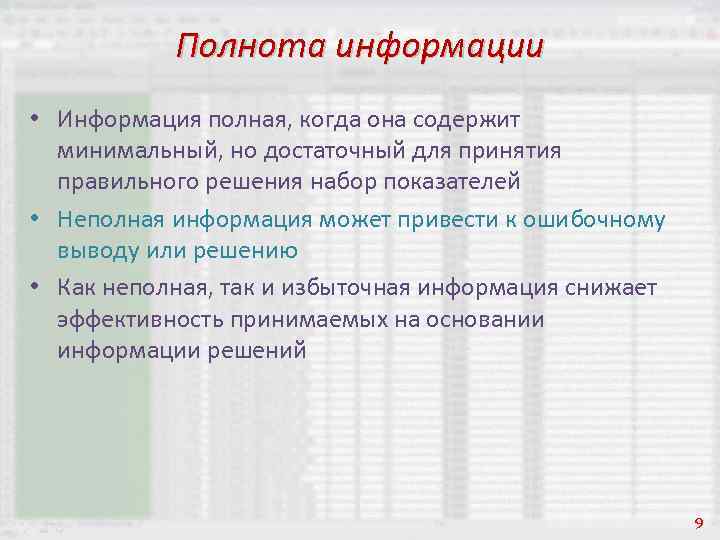 Полнота информации

• Информация полная, когда она содержит минимальный, но достаточный для принятия правильного решения набор показателей

• Неполная информация может привести к ошибочному выводу или решению

• Как неполная, так и избыточная информация снижает эффективность принимаемых на основании информации решений

9